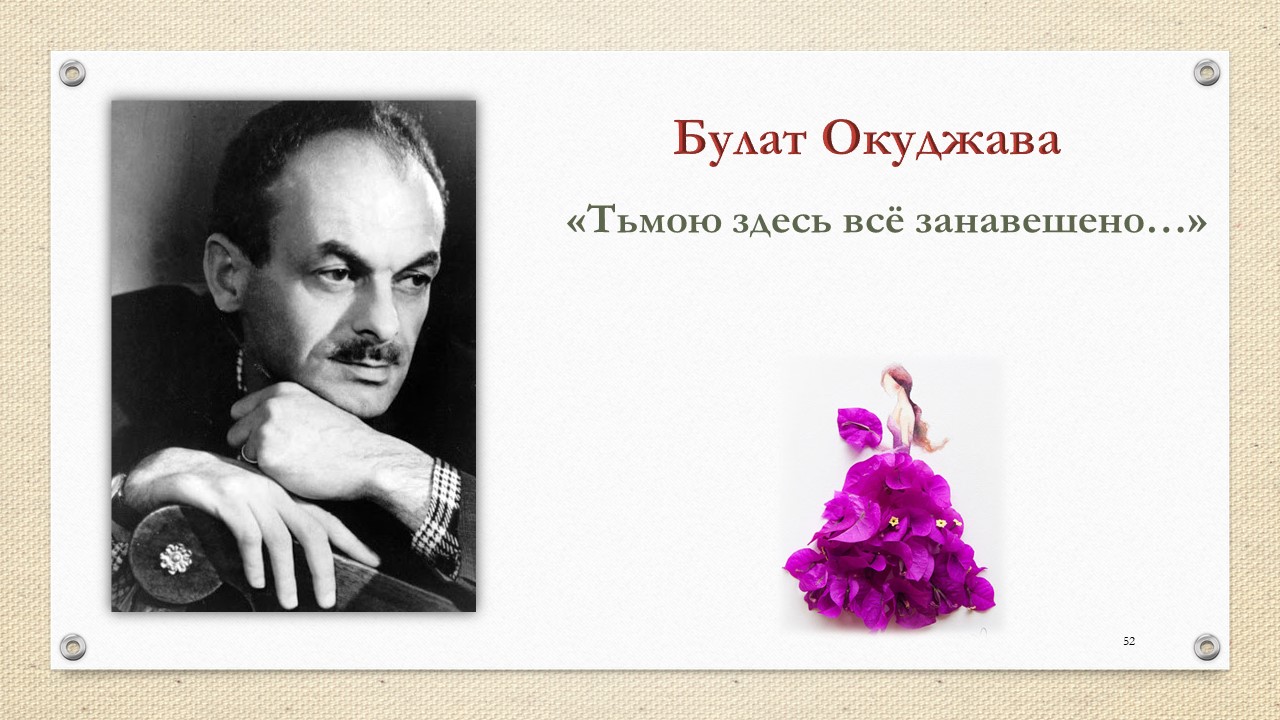 Булат Окуджава

«Тьмою здесь всё занавешено…»

52